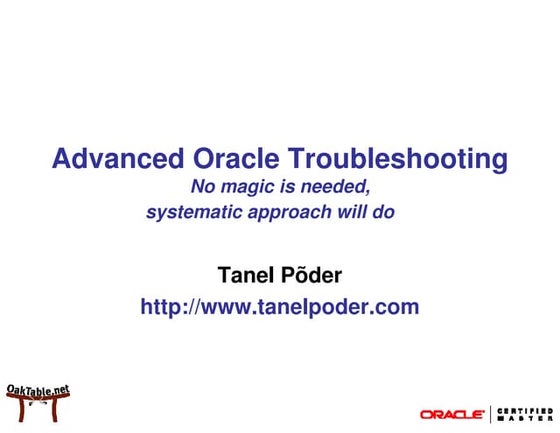 Advanced Oracle Troubleshooting

No magic is needed, systematic approach will do

Tanel Põder

http://www.tanelpoder.com

OakTable.net

ORACLE CERTIFIED MASTER